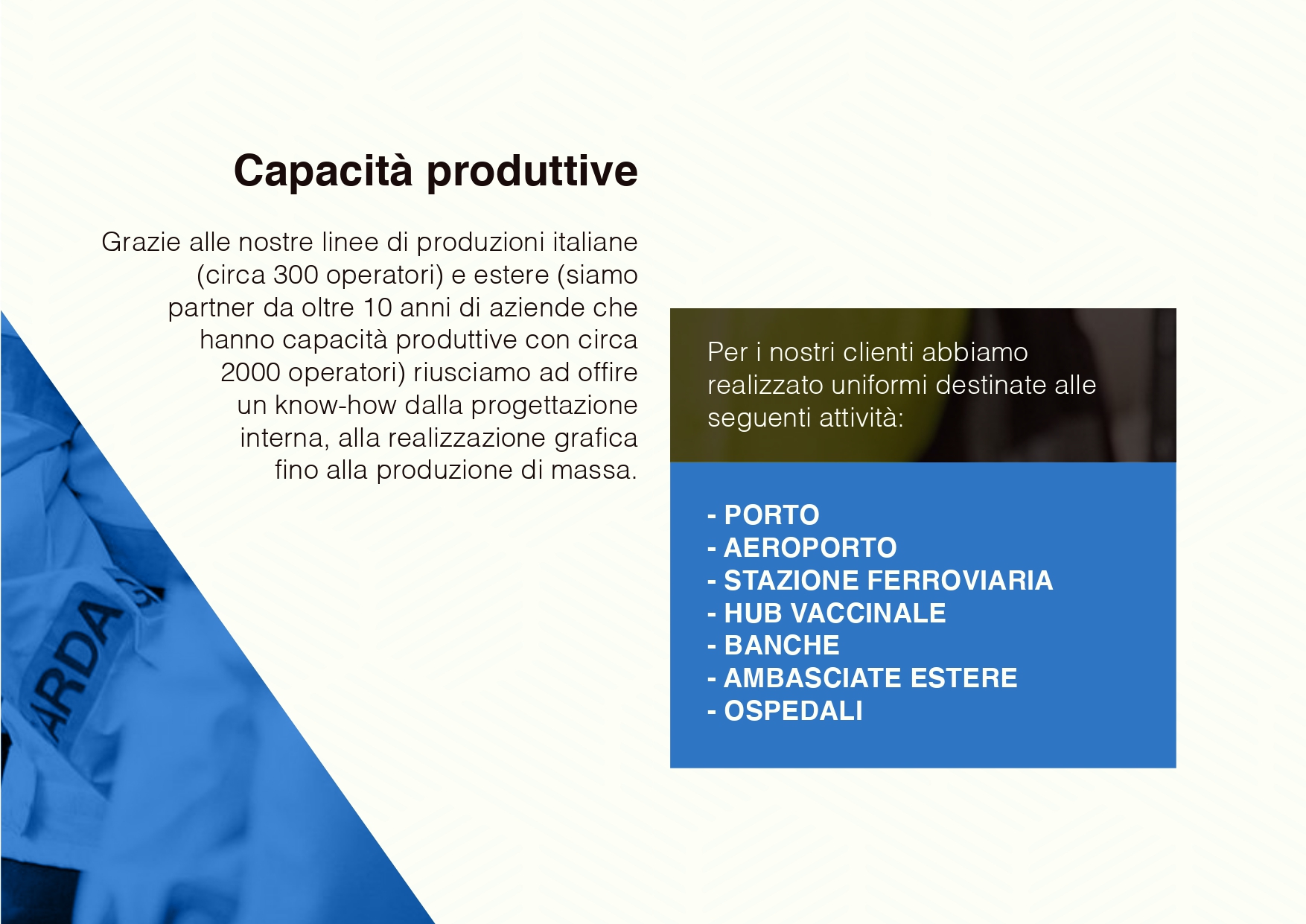 Capacità produttive

Grazie alle nostre linee di produzioni italiane (circa 300 operatori) e estere (siamo partner da oltre 10 anni di aziende che hanno capacità produttive con circa 2000 operatori) riusciamo ad offire un know-how dalla progettazione interna, alla realizzazione grafica fino alla produzione di massa.

ARDA

Per i nostri clienti abbiamo realizzato uniformi destinate alle seguenti attività:

- PORTO
- AEROPORTO
- STAZIONE FERROVIARIA
- HUB VACCINALE
- BANCHE
- AMBASCIATE ESTERE
- OSPEDALI